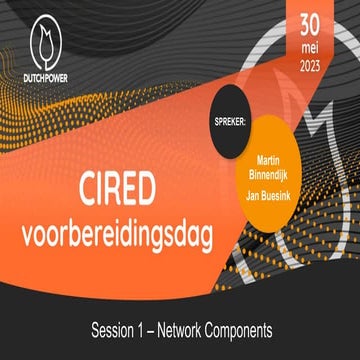 DUTCHPOWER

30
mei
2023

SPREKER:

Martin Binnendijk

Jan Buesink

CIRED
voorbereidingsdag

Session 1 – Network Components